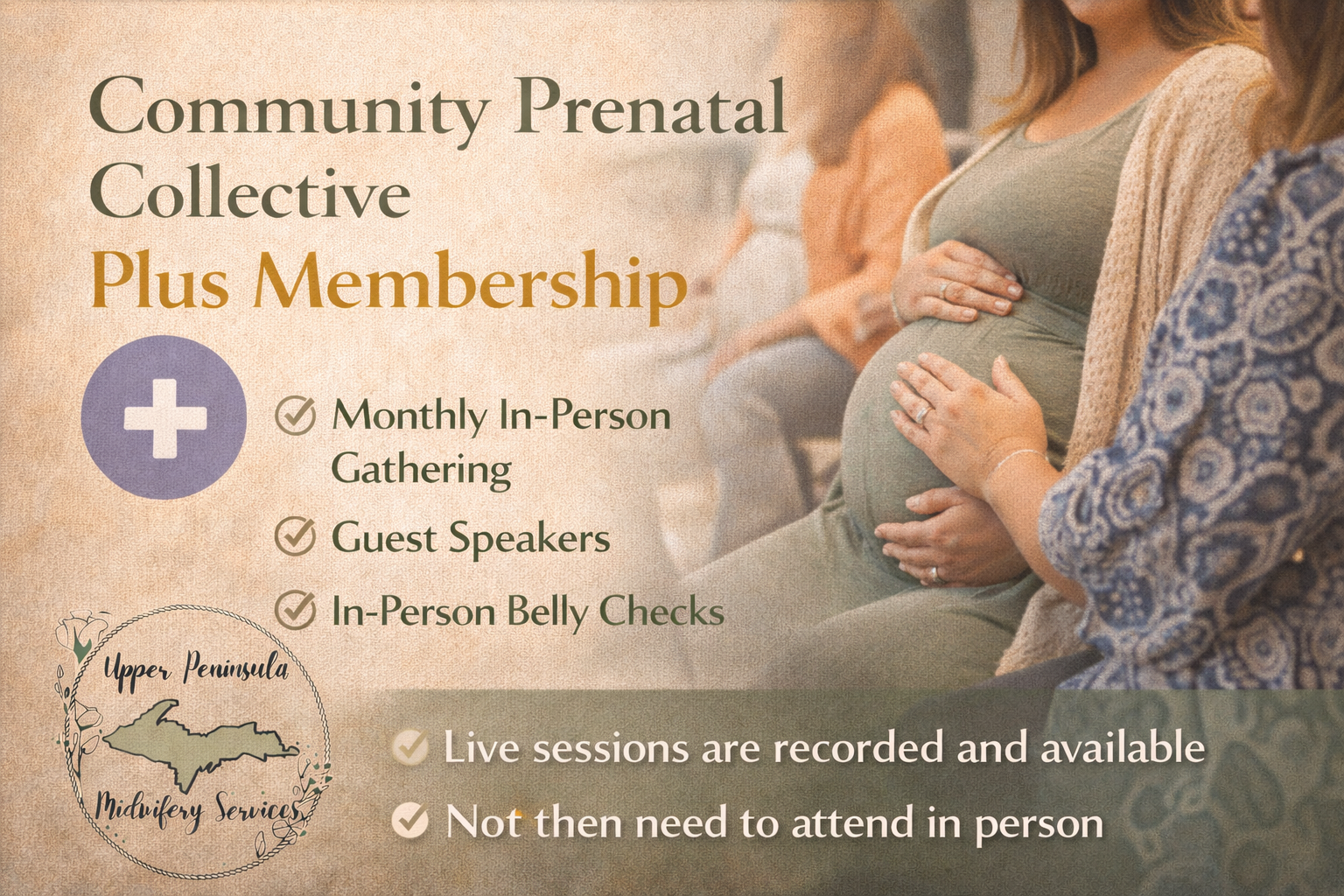 Community Prenatal Collective
Plus Membership

Monthly In-Person Gathering
Guest Speakers
In-Person Belly Checks

Upper Peninsula
Midwifery Services

Live sessions are recorded and available
Not then need to attend in person